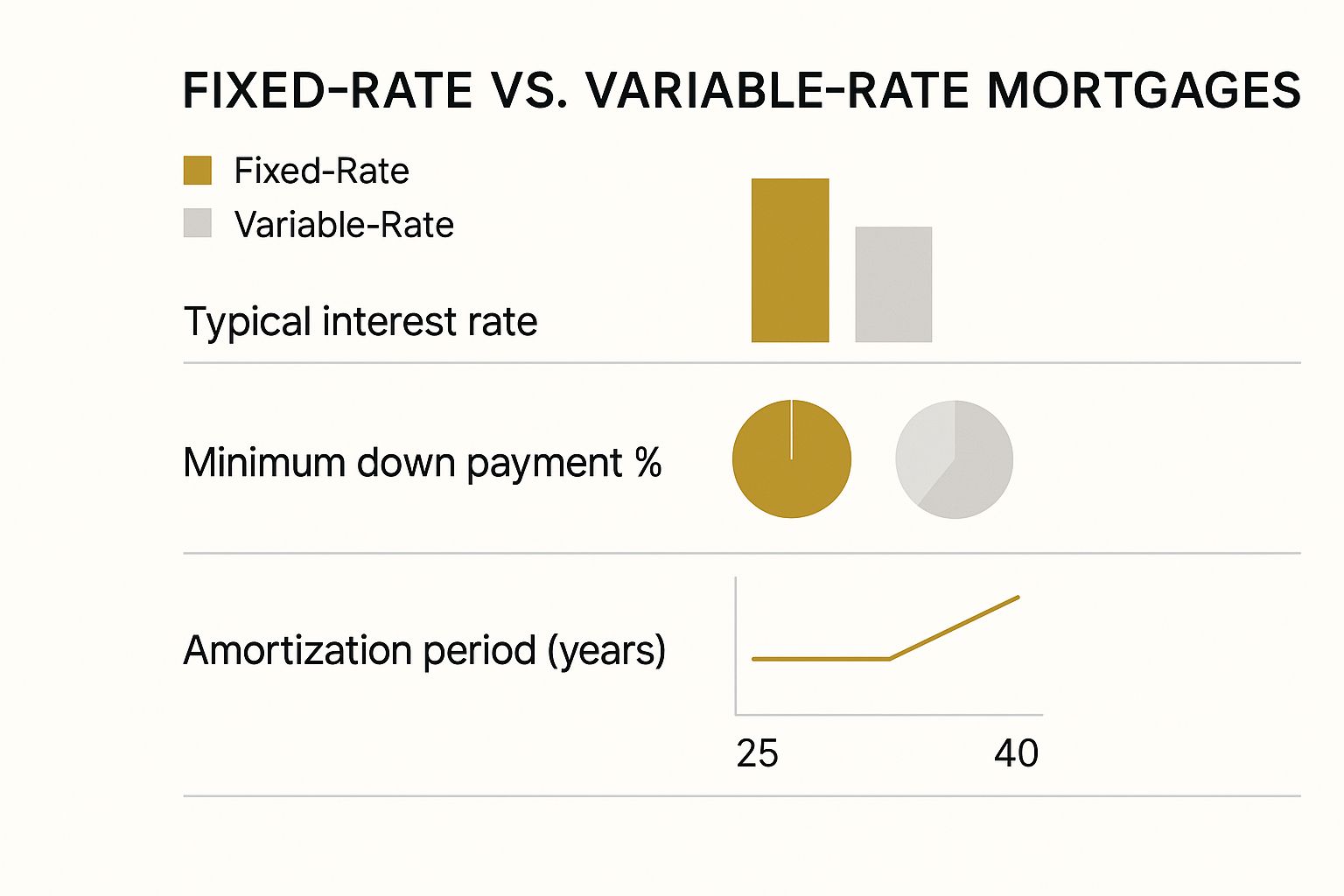 FIXED-RATE VS. VARIABLE-RATE MORTGAGES

Fixed-Rate
Variable-Rate

Typical interest rate

Minimum down payment %

Amortization period (years)

25
40